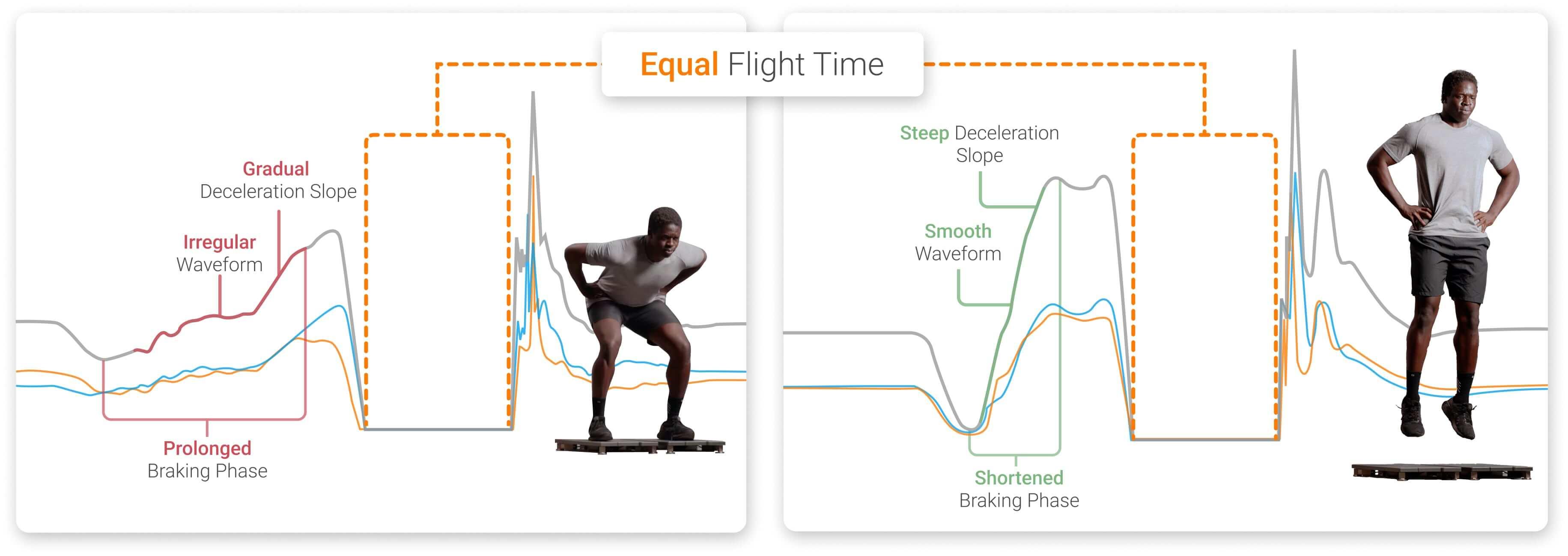 Equal Flight Time

Gradual Deceleration Slope

Irregular Waveform

Prolonged Braking Phase

Steep Deceleration Slope

Smooth Waveform

Shortened Braking Phase